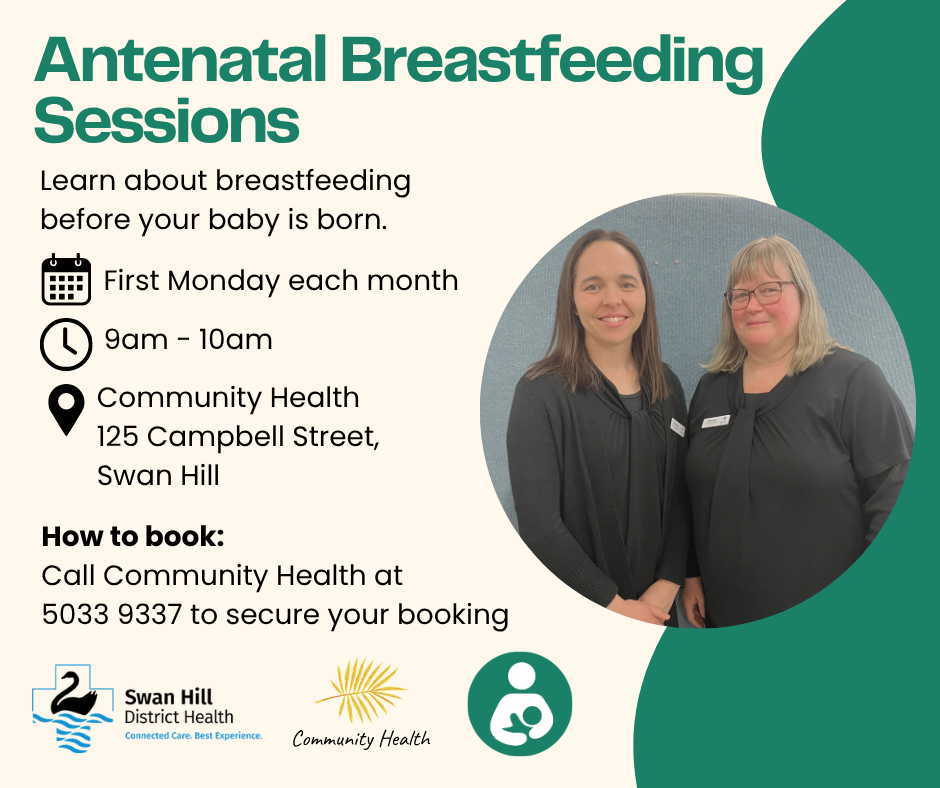 Antenatal Breastfeeding Sessions

Learn about breastfeeding before your baby is born.

First Monday each month

9am - 10am

Community Health
125 Campbell Street,
Swan Hill

How to book:
Call Community Health at 5033 9337 to secure your booking

Swan Hill
District Health
Connected Care. Best Experience.

Community Health